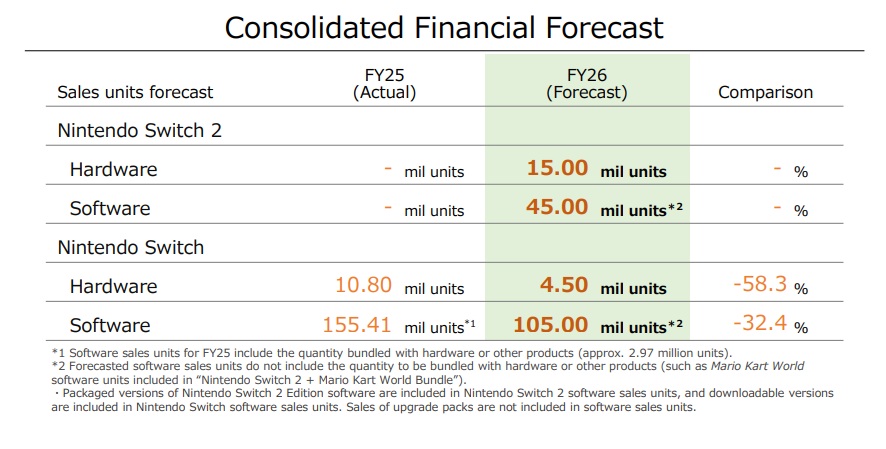 Consolidated Financial Forecast

| Sales units forecast | FY25 (Actual) | FY26 (Forecast) | Comparison |
|---|---|---|---|
| Nintendo Switch 2 | | | |
| Hardware | - mil units | 15.00 mil units | - % |
| Software | - mil units | 45.00 mil units*2 | - % |
| Nintendo Switch | | | |
| Hardware | 10.80 mil units | 4.50 mil units | -58.3 % |
| Software | 155.41 mil units*1 | 105.00 mil units*2 | -32.4 % |

*1 Software sales units for FY25 include the quantity bundled with hardware or other products (approx. 2.97 million units).
*2 Forecasted software sales units do not include the quantity to be bundled with hardware or other products (such as Mario Kart World software units included in "Nintendo Switch 2 + Mario Kart World Bundle").
・Packaged versions of Nintendo Switch 2 Edition software are included in Nintendo Switch 2 software sales units, and downloadable versions are included in Nintendo Switch software sales units. Sales of upgrade packs are not included in software sales units.